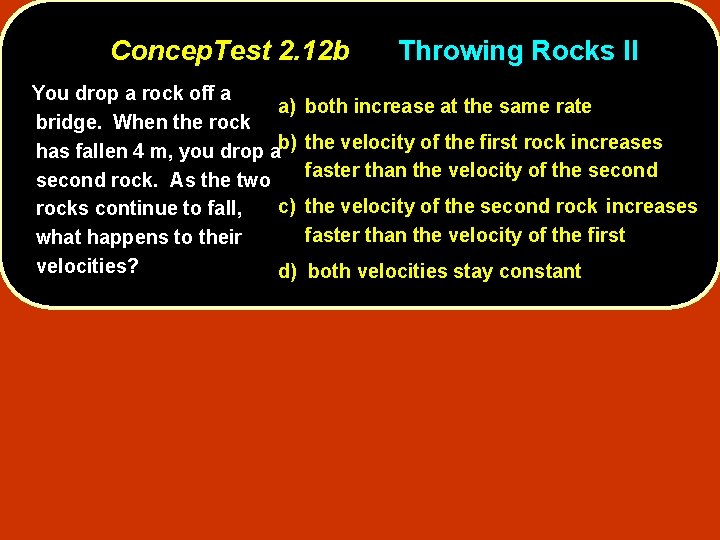 ConcepTest 2.12b Throwing Rocks II

You drop a rock off a bridge. When the rock has fallen 4 m, you drop a second rock. As the two rocks continue to fall, what happens to their velocities?

a) both increase at the same rate

b) the velocity of the first rock increases faster than the velocity of the second

c) the velocity of the second rock increases faster than the velocity of the first

d) both velocities stay constant